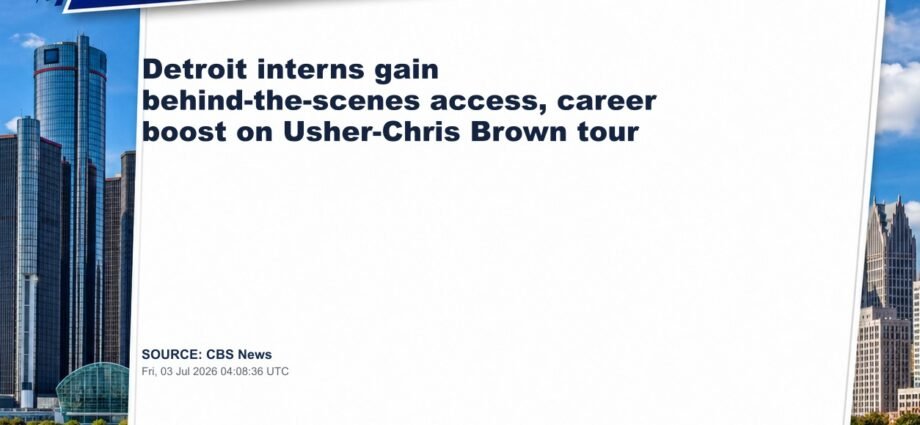 Detroit interns gain behind-the-scenes access, career boost on Usher-Chris Brown tour

SOURCE: CBS News
Fri, 03 Jul 2026 04:08:36 UTC